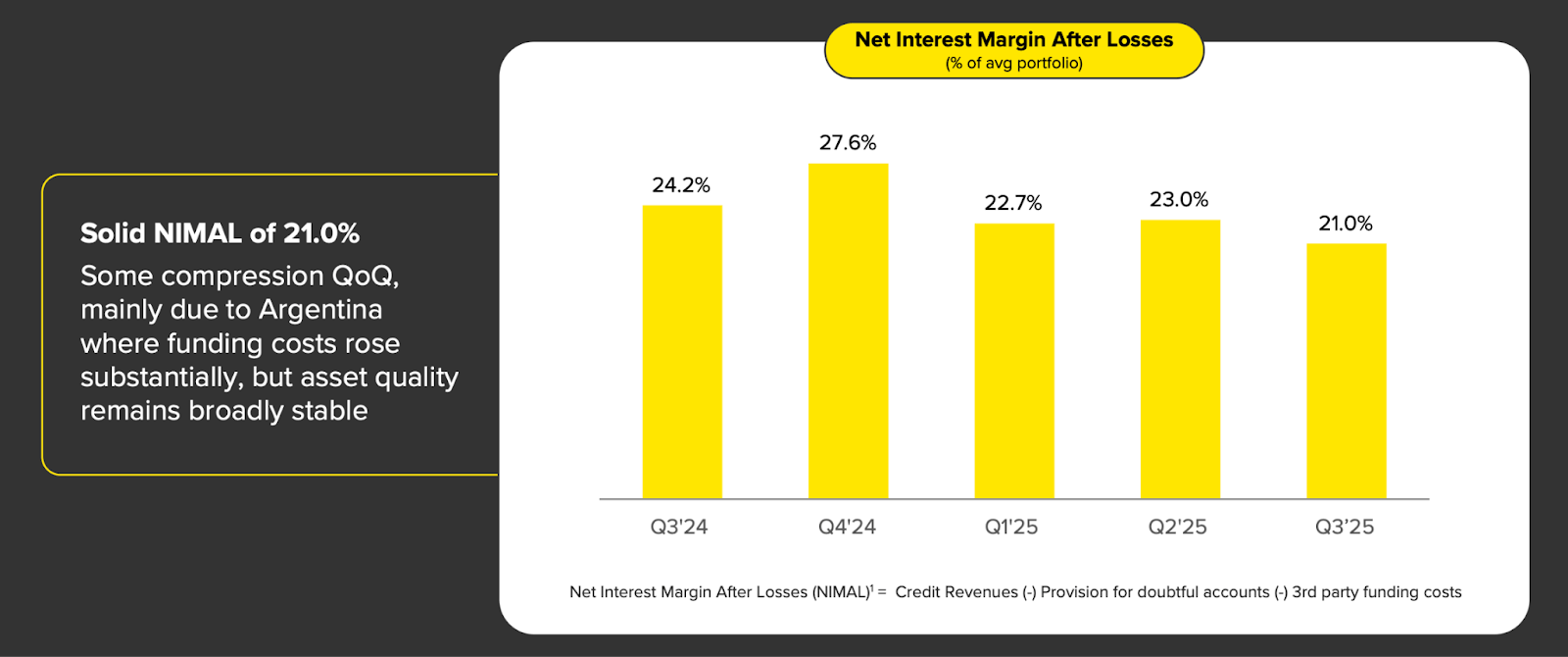 Solid NIMAL of 21.0%

Some compression QoQ, mainly due to Argentina where funding costs rose substantially, but asset quality remains broadly stable

Net Interest Margin After Losses
(% of avg portfolio)

24.2%
27.6%
22.7%
23.0%
21.0%

Q3'24
Q4'24
Q1'25
Q2'25
Q3'25

Net Interest Margin After Losses (NIMAL)$^1$ = Credit Revenues (-) Provision for doubtful accounts (-) 3rd party funding costs